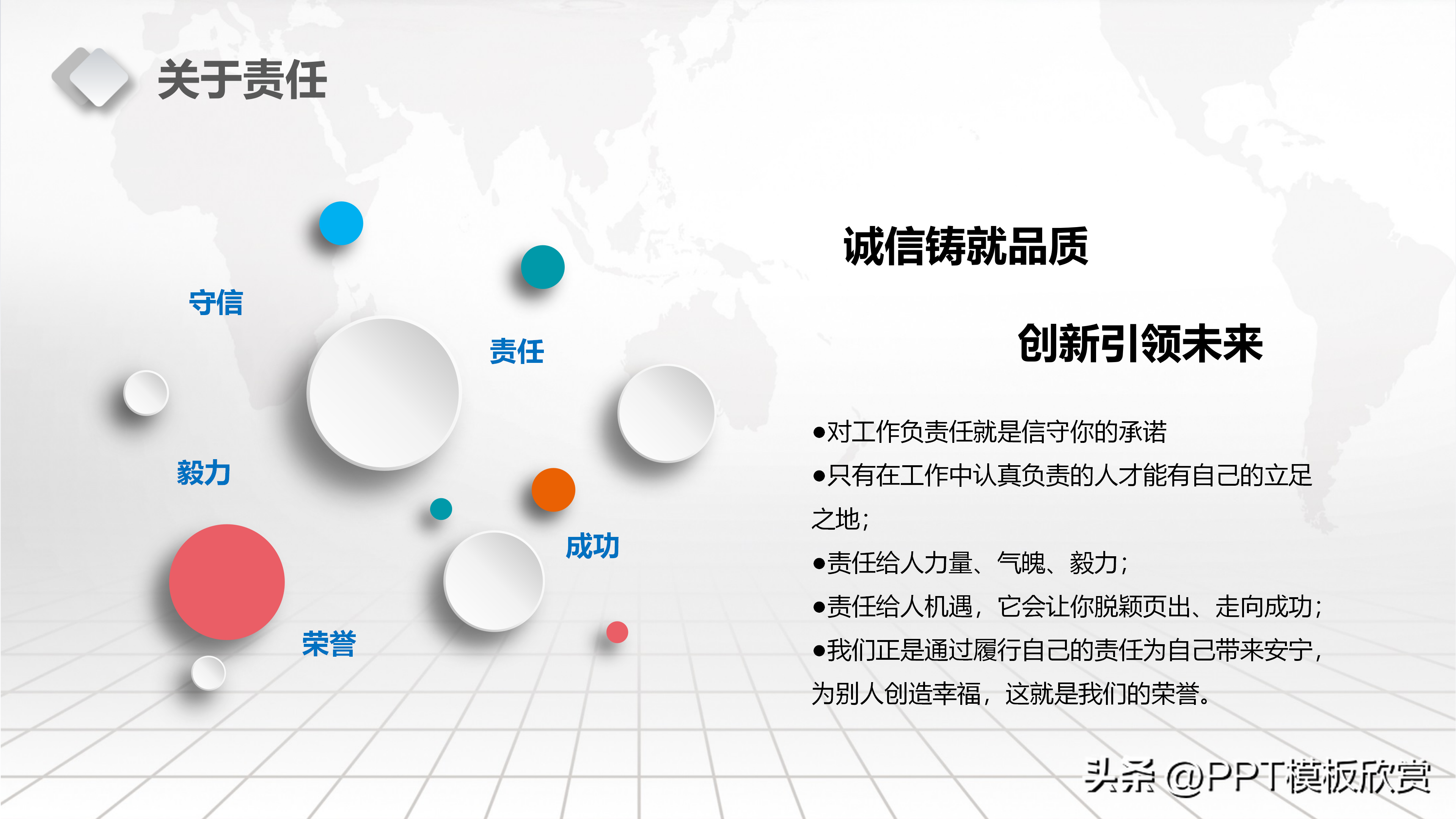 关于责任

守信

责任

毅力

成功

荣誉

诚信铸就品质

创新引领未来

●对工作负责任就是信守你的承诺

●只有在工作中认真负责的人才能有自己的立足之地；

●责任给人力量、气魄、毅力；

●责任给人机遇，它会让你脱颖页出、走向成功；

●我们正是通过履行自己的责任为自己带来安宁，为别人创造幸福，这就是我们的荣誉。

头条 @PPT模板欣赏